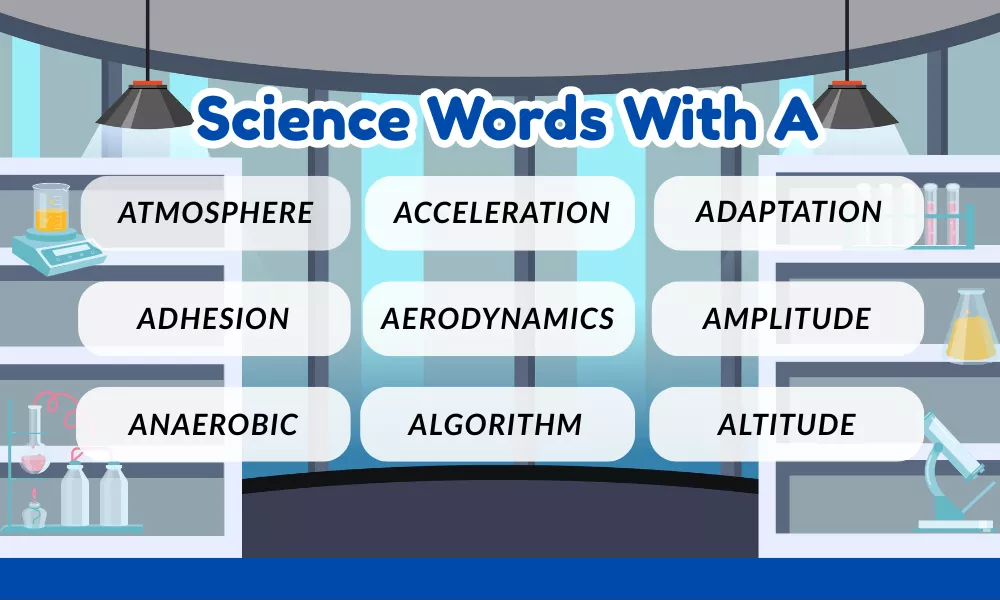 Science Words With A

ATMOSPHERE
ACCELERATION
ADAPTATION
ADHESION
AERODYNAMICS
AMPLITUDE
ANAEROBIC
ALGORITHM
ALTITUDE